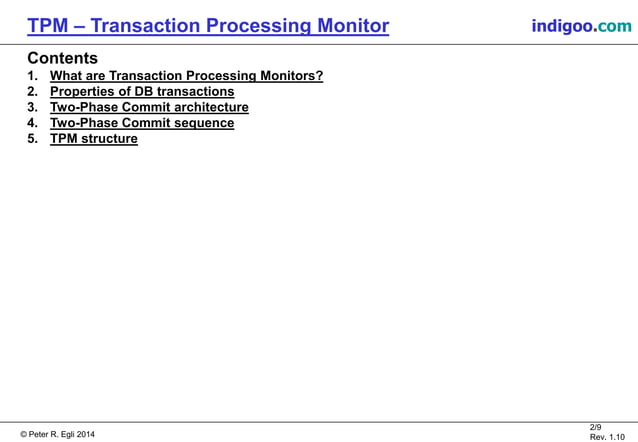 TPM – Transaction Processing Monitor

indigoo.com

Contents
1. What are Transaction Processing Monitors?
2. Properties of DB transactions
3. Two-Phase Commit architecture
4. Two-Phase Commit sequence
5. TPM structure

© Peter R. Egli 2014

2/9
Rev. 1.10